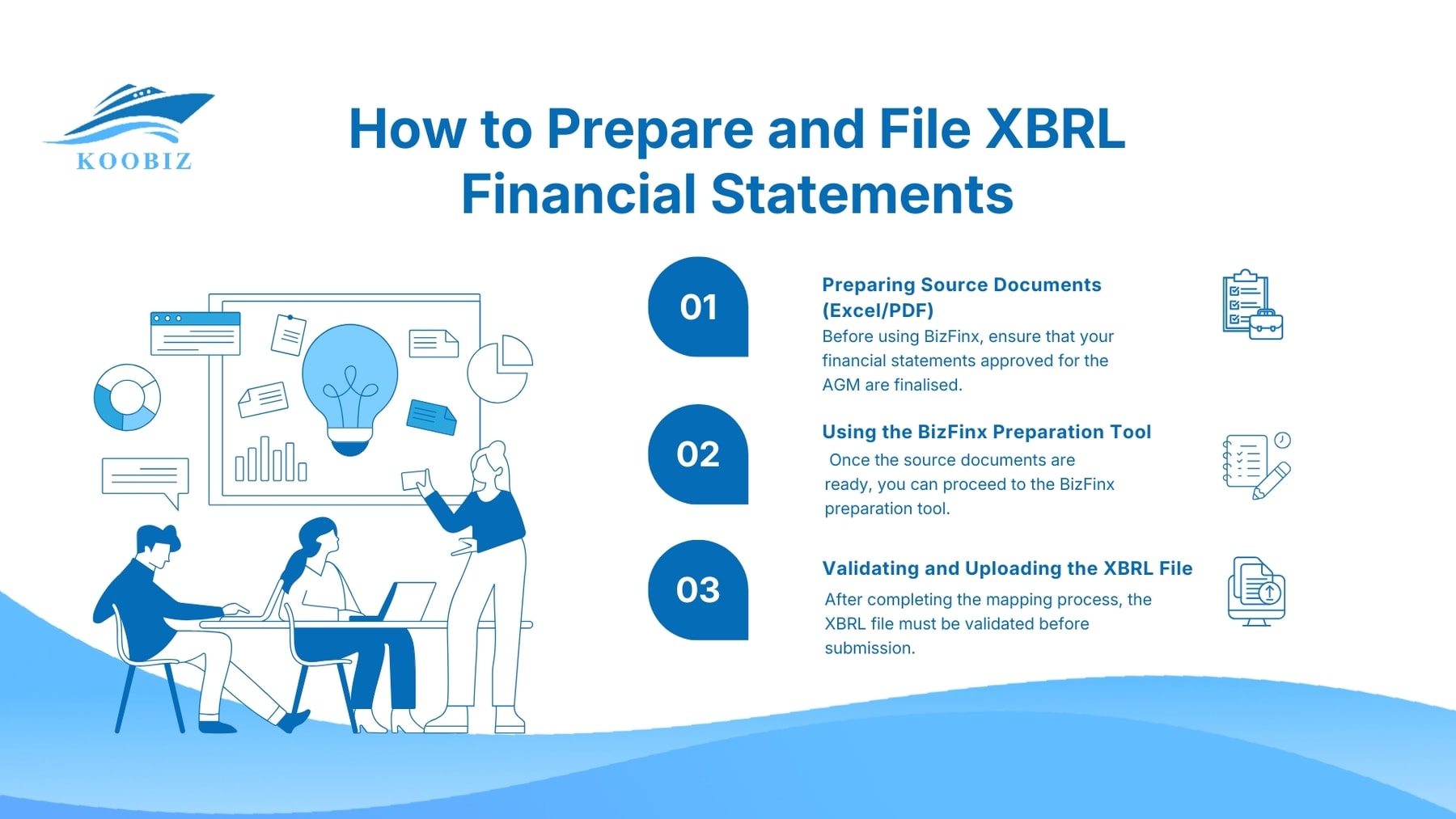 KOOBIZ

How to Prepare and File XBRL Financial Statements

01

Preparing Source Documents (Excel/PDF)
Before using BizFinx, ensure that your financial statements approved for the AGM are finalised.

02

Using the BizFinx Preparation Tool
Once the source documents are ready, you can proceed to the BizFinx preparation tool.

03

Validating and Uploading the XBRL File
After completing the mapping process, the XBRL file must be validated before submission.